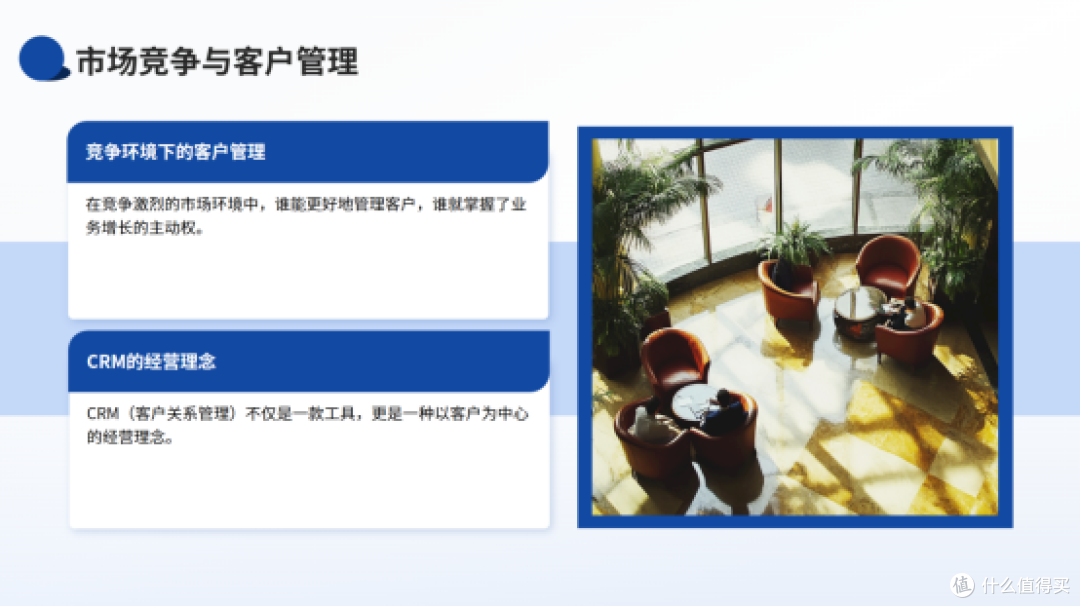 市场竞争与客户管理

竞争环境下的客户管理

在竞争激烈的市场环境中，谁能更好地管理客户，谁就掌握了业务增长的主动权。

CRM的经营理念

CRM（客户关系管理）不仅是一款工具，更是一种以客户为中心的经营理念。

值 什么值得买